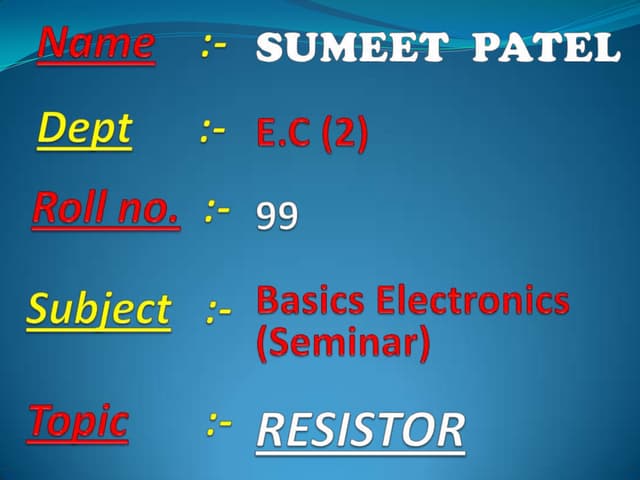 Name :- SUMEET PATEL

Dept :- E.C (2)

Roll no. :- 99

Subject :- Basics Electronics (Seminar)

Topic :- RESISTOR